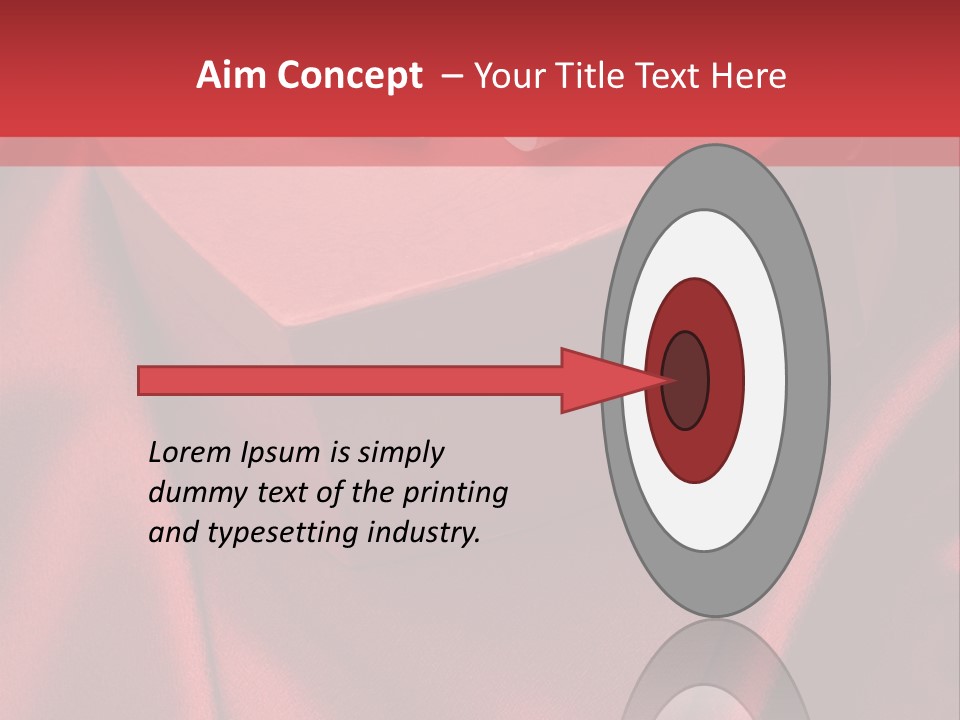 Aim Concept – Your Title Text Here

Lorem Ipsum is simply dummy text of the printing and typesetting industry.